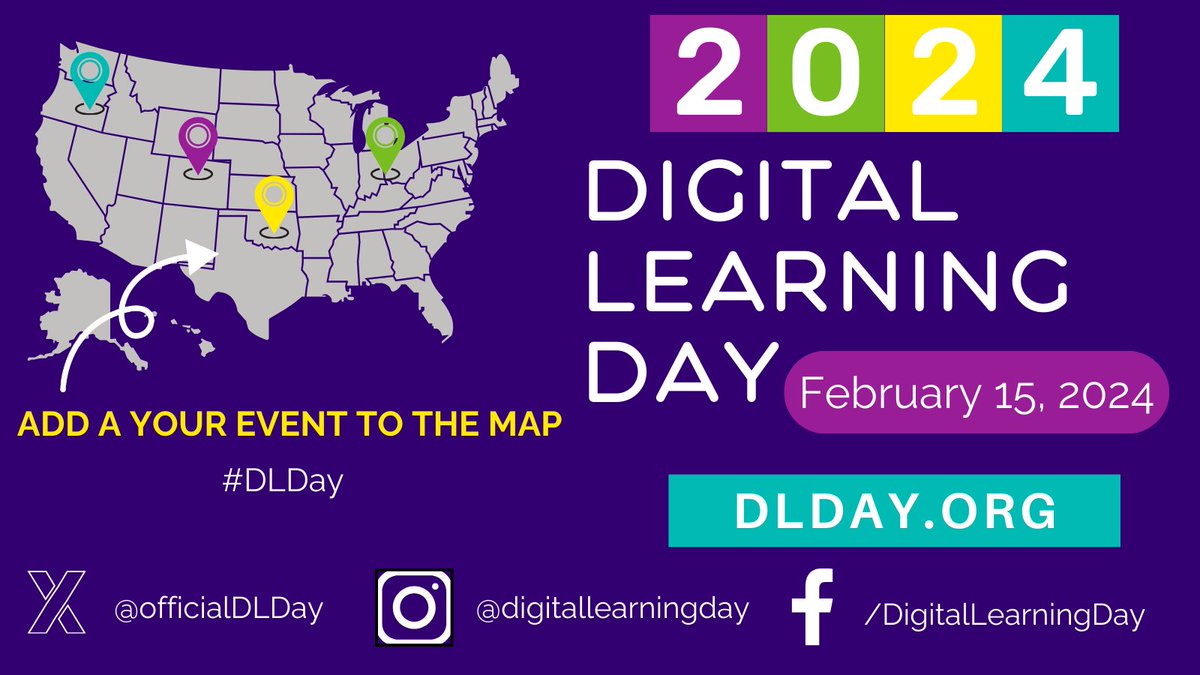 2024

DIGITAL LEARNING DAY

February 15, 2024

ADD A YOUR EVENT TO THE MAP

#DLDay

DLDAY.ORG

@officialDLDay

@digitallearningday

/DigitalLearningDay